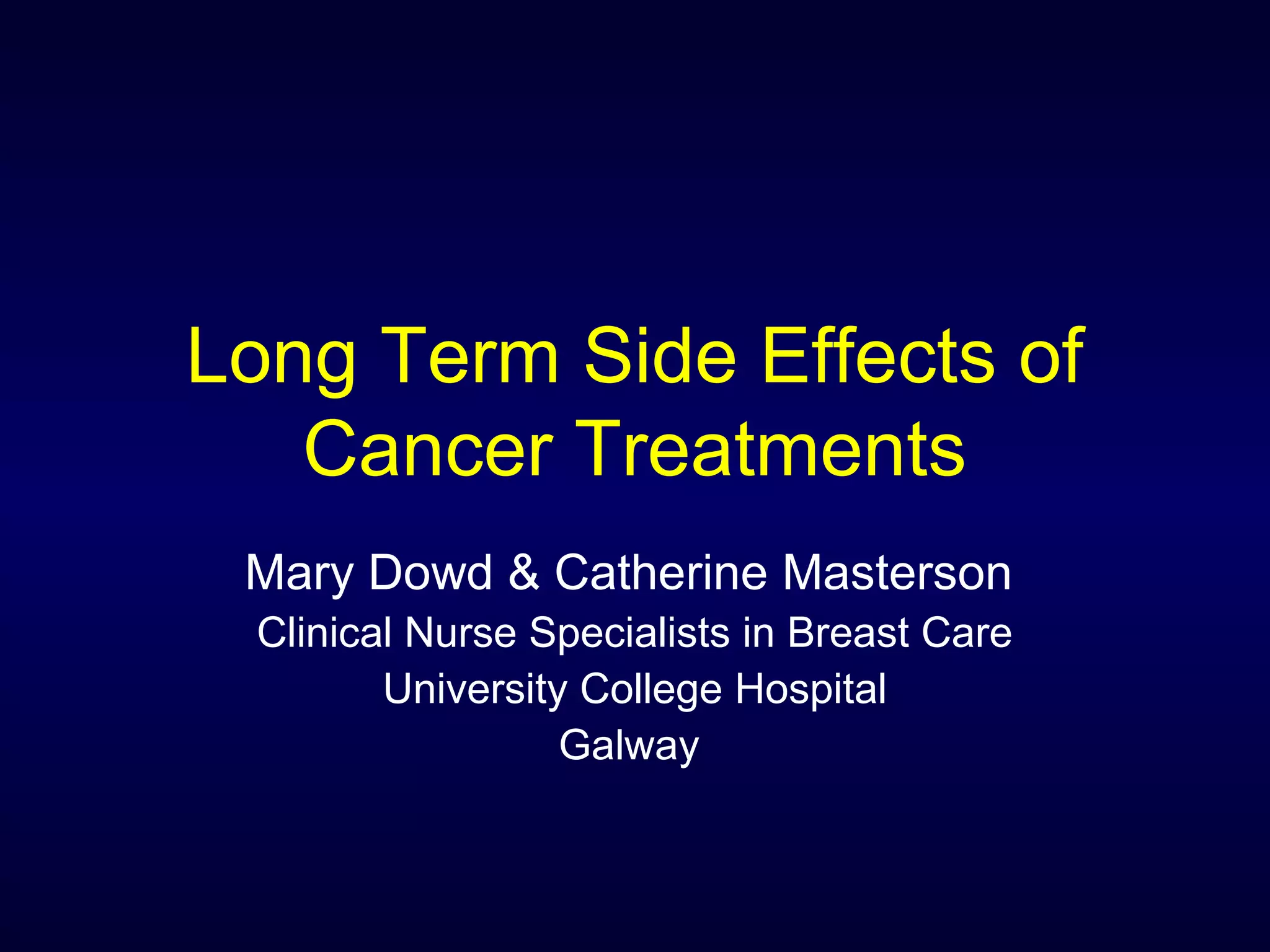 Long Term Side Effects of Cancer Treatments

Mary Dowd & Catherine Masterson
Clinical Nurse Specialists in Breast Care
University College Hospital
Galway